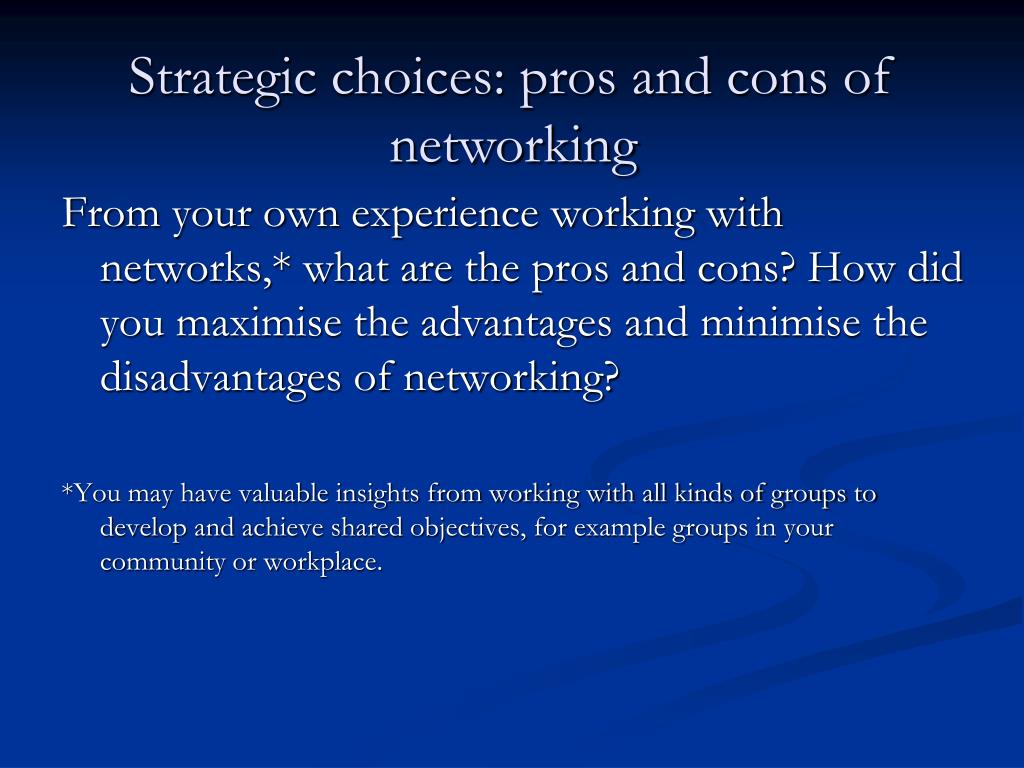 Strategic choices: pros and cons of networking

From your own experience working with networks,* what are the pros and cons? How did you maximise the advantages and minimise the disadvantages of networking?

*You may have valuable insights from working with all kinds of groups to develop and achieve shared objectives, for example groups in your community or workplace.